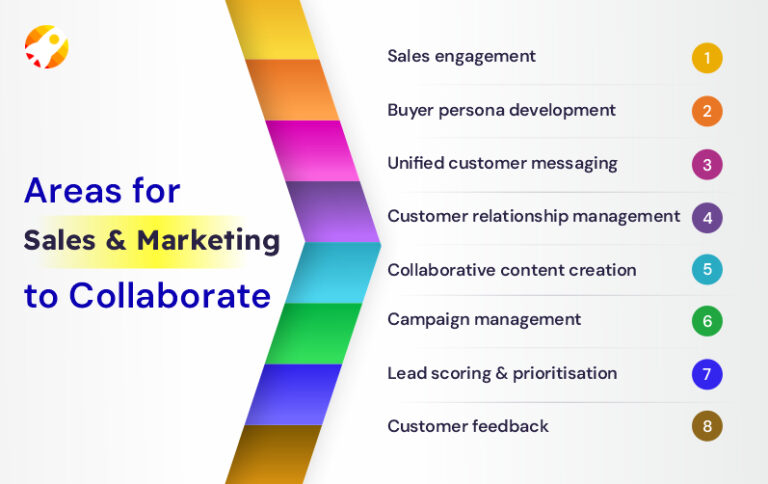 Areas for
Sales & Marketing
to Collaborate

Sales engagement 1

Buyer persona development 2

Unified customer messaging 3

Customer relationship management 4

Collaborative content creation 5

Campaign management 6

Lead scoring & prioritisation 7

Customer feedback 8